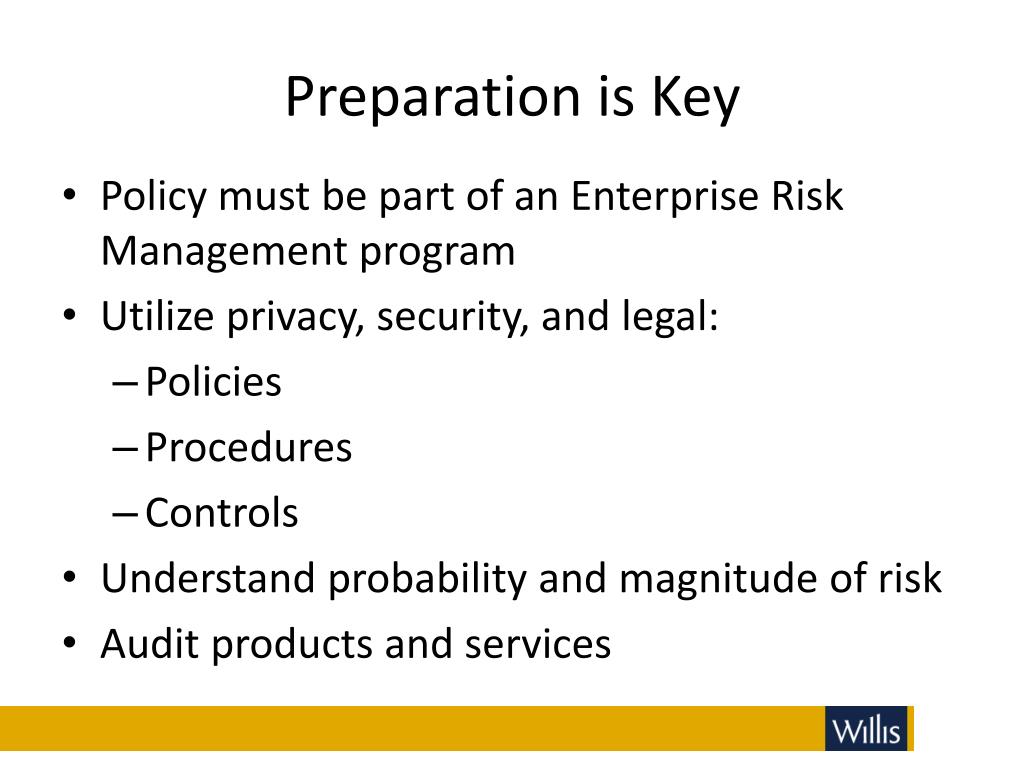 Preparation is Key

• Policy must be part of an Enterprise Risk Management program
• Utilize privacy, security, and legal:
– Policies
– Procedures
– Controls
• Understand probability and magnitude of risk
• Audit products and services

Willis